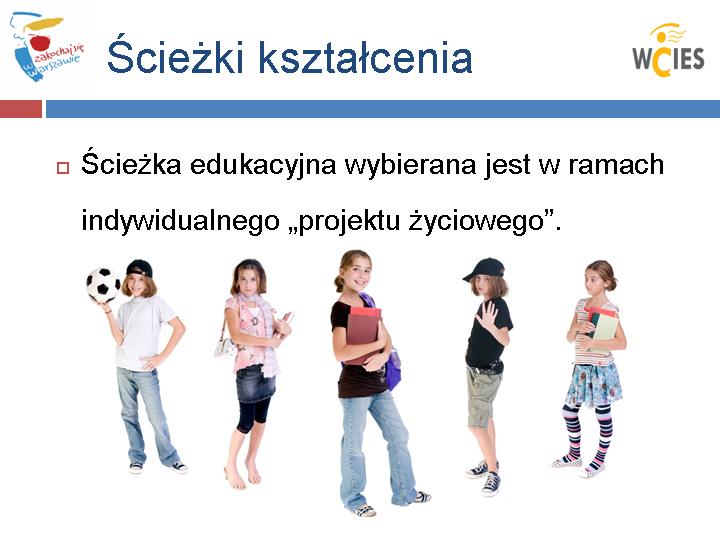 zakochaj się w Warszawie

Ścieżki kształcenia

WCIES

Ścieżka edukacyjna wybierana jest w ramach indywidualnego „projektu życiowego”.